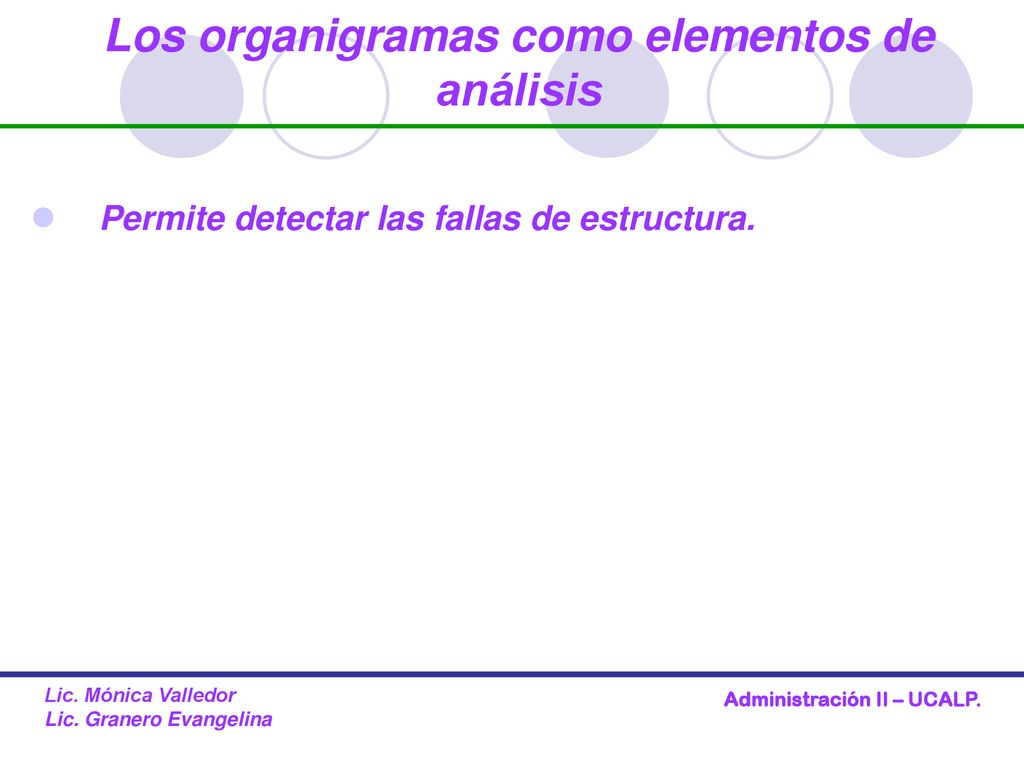 Los organigramas como elementos de análisis

Permite detectar las fallas de estructura.

Lic. Mónica Valledor
Lic. Granero Evangelina

Administración II – UCALP.